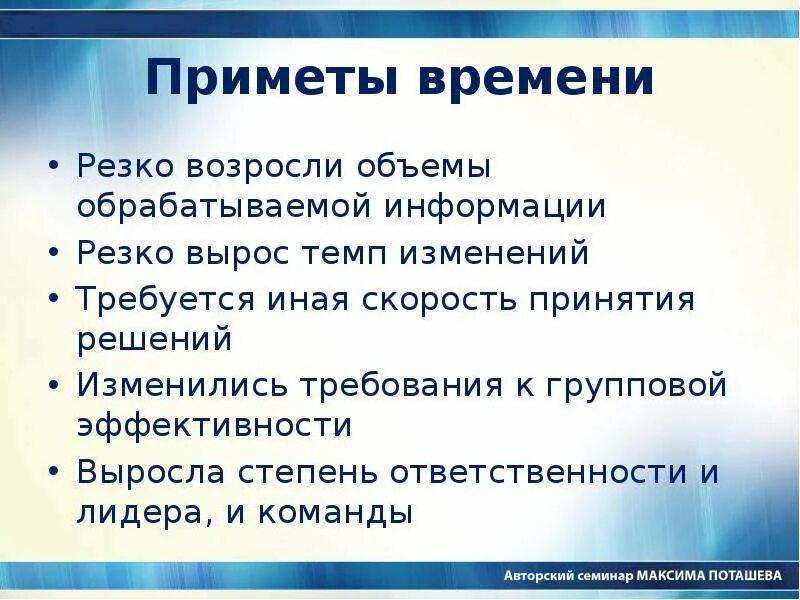 Приметы времени

• Резко возросли объемы обрабатываемой информации
• Резко вырос темп изменений
• Требуется иная скорость принятия решений
• Изменились требования к групповой эффективности
• Выросла степень ответственности и лидера, и команды

Авторский семинар МАКСИМА ПОТАШЕВА